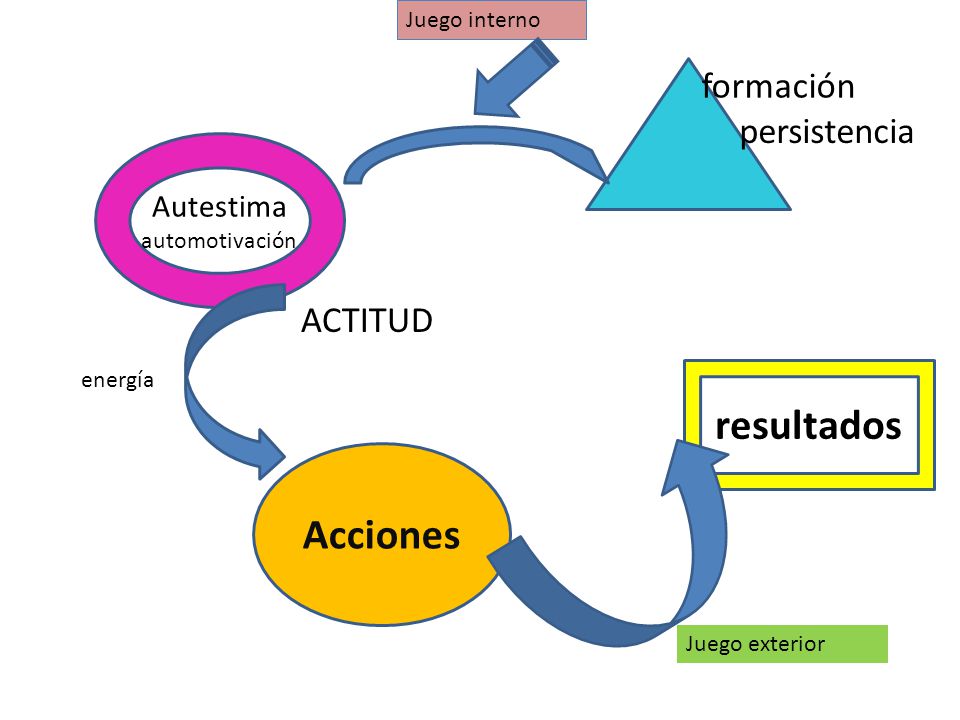 Juego interno

formación
persistencia

Autestima
automotivación

ACTITUD

energía

resultados

Acciones

Juego exterior